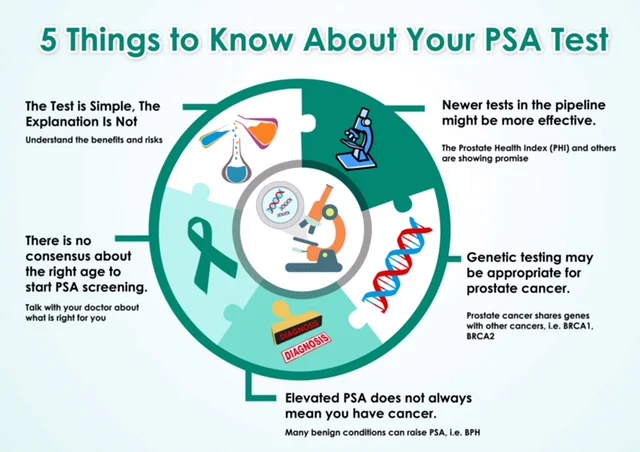 5 Things to Know About Your PSA Test

The Test is Simple, The Explanation Is Not

Understand the benefits and risks

Newer tests in the pipeline might be more effective.

The Prostate Health Index (PHI) and others are showing promise

There is no consensus about the right age to start PSA screening.

Talk with your doctor about what is right for you

Genetic testing may be appropriate for prostate cancer.

Prostate cancer shares genes with other cancers, i.e. BRCA1, BRCA2

DIAGNOSIS

DIAGNOSIS

Elevated PSA does not always mean you have cancer.

Many benign conditions can raise PSA, i.e. BPH